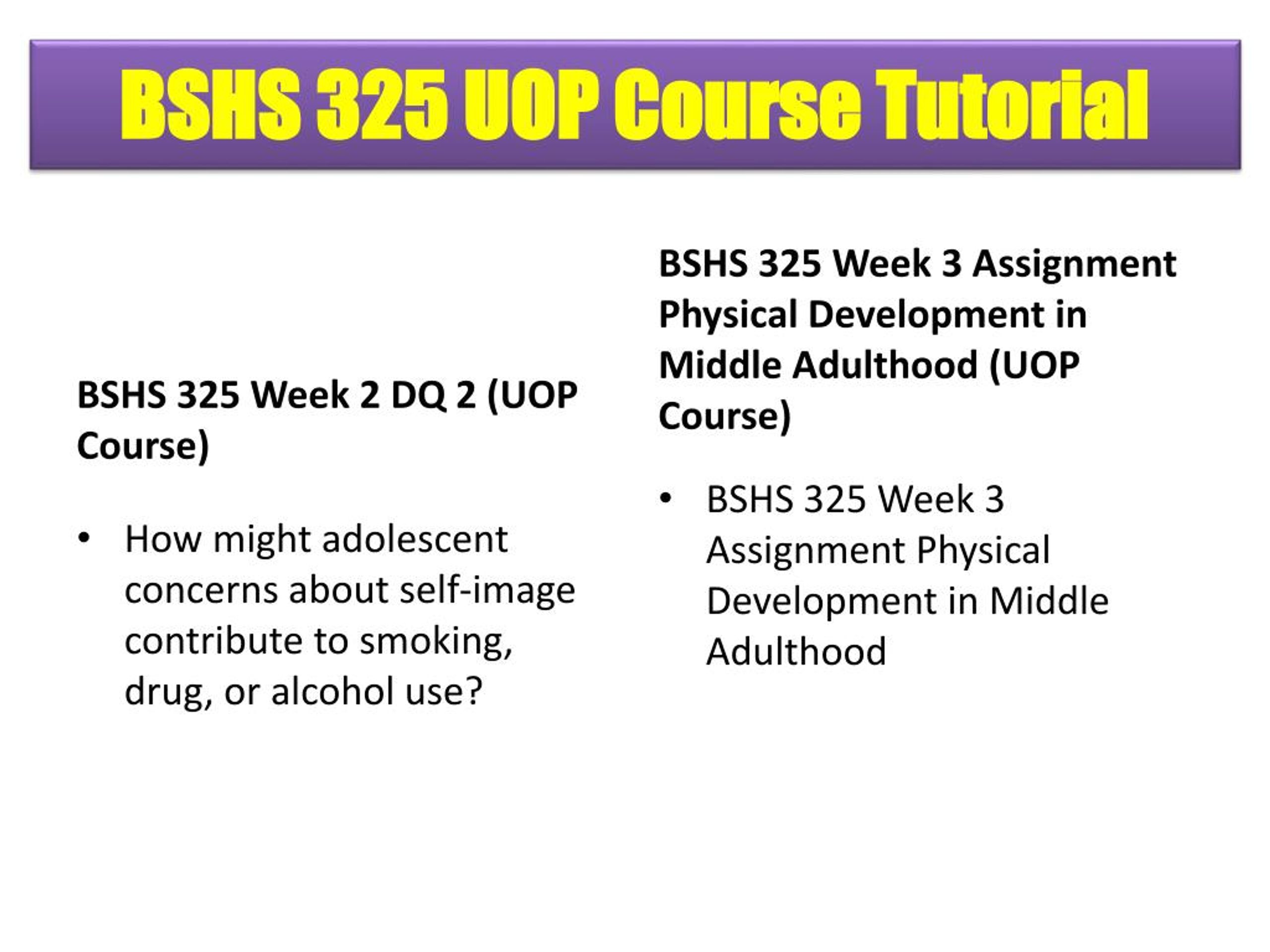 BSHS 325 UOP Course Tutorial

BSHS 325 Week 2 DQ 2 (UOP Course)

• How might adolescent concerns about self-image contribute to smoking, drug, or alcohol use?

BSHS 325 Week 3 Assignment Physical Development in Middle Adulthood (UOP Course)

• BSHS 325 Week 3 Assignment Physical Development in Middle Adulthood